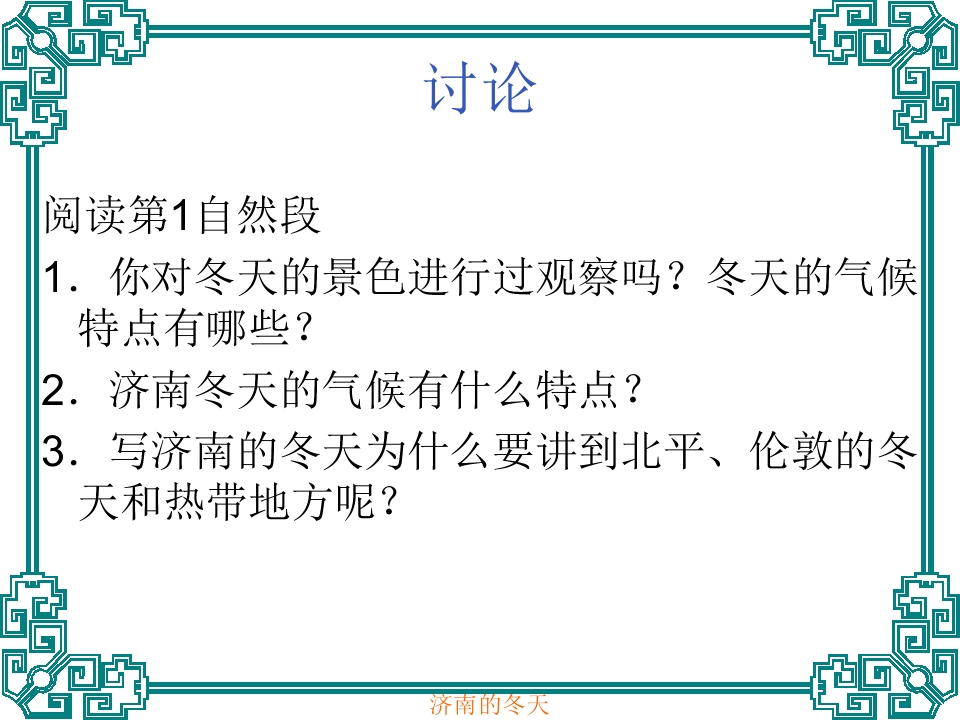 讨论

阅读第1自然段

1．你对冬天的景色进行过观察吗？冬天的气候特点有哪些？

2．济南冬天的气候有什么特点？

3．写济南的冬天为什么要讲到北平、伦敦的冬天和热带地方呢？

济南的冬天